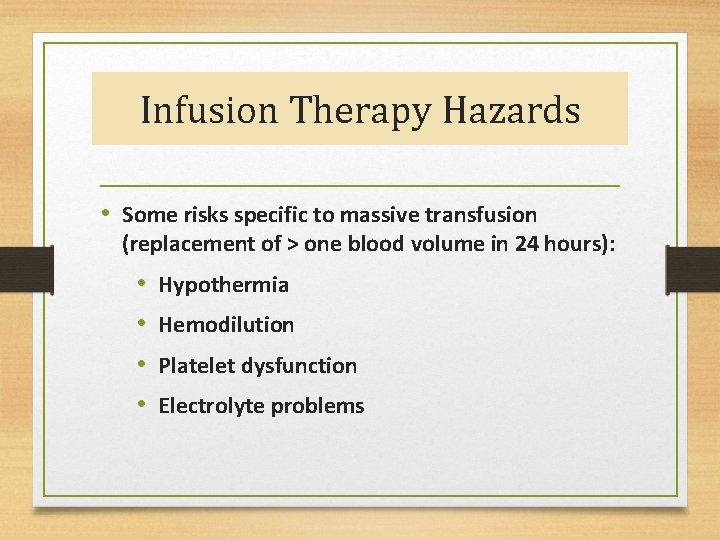 Infusion Therapy Hazards

• Some risks specific to massive transfusion (replacement of > one blood volume in 24 hours):
  • Hypothermia
  • Hemodilution
  • Platelet dysfunction
  • Electrolyte problems